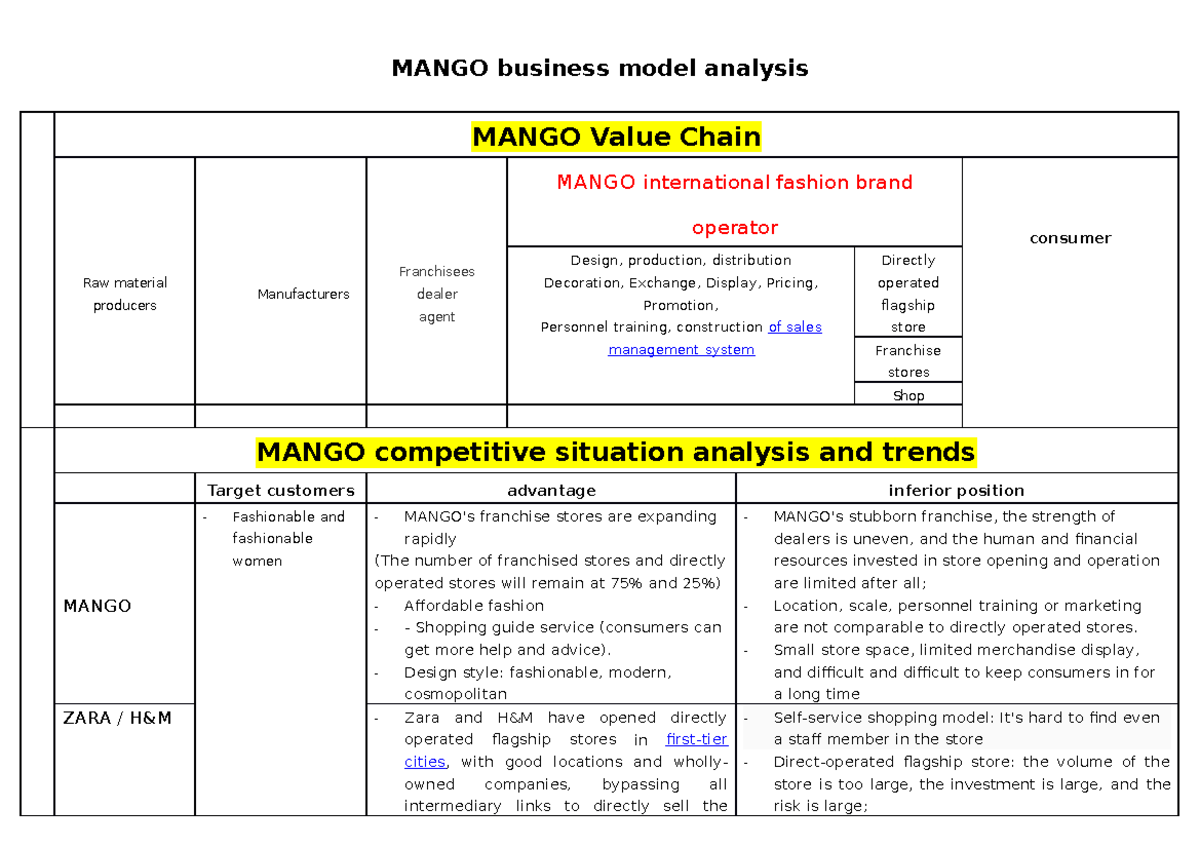 MANGO business model analysis

MANGO Value Chain

| Raw material producers | Manufacturers | Franchisees dealer agent | MANGO international fashion brand operator | | consumer |
|---|---|---|---|---|---|
| | | | Design, production, distribution Decoration, Exchange, Display, Pricing, Promotion, Personnel training, construction of sales management system | Directly operated flagship store | |
| | | | | Franchise stores | |
| | | | | Shop | |

MANGO competitive situation analysis and trends

| | Target customers | advantage | inferior position |
|---|---|---|---|
| MANGO | - Fashionable and fashionable women | - MANGO's franchise stores are expanding rapidly (The number of franchised stores and directly operated stores will remain at 75% and 25%) - Affordable fashion - - Shopping guide service (consumers can get more help and advice). - Design style: fashionable, modern, cosmopolitan | - MANGO's stubborn franchise, the strength of dealers is uneven, and the human and financial resources invested in store opening and operation are limited after all; - Location, scale, personnel training or marketing are not comparable to directly operated stores. - Small store space, limited merchandise display, and difficult and difficult to keep consumers in for a long time |
| ZARA / H&M | | - Zara and H&M have opened directly operated flagship stores in first-tier cities, with good locations and wholly-owned companies, bypassing all intermediary links to directly sell the | - Self-service shopping model: It's hard to find even a staff member in the store - Direct-operated flagship store: the volume of the store is too large, the investment is large, and the risk is large; |